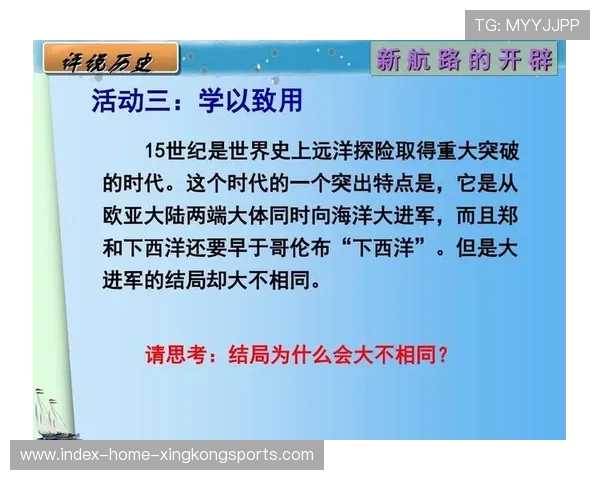 TG: MYYJJPP

评说历史

新航路的开辟

活动三：学以致用

15世纪是世界史上远洋探险取得重大突破的时代。这个时代的一个突出特点是，它是从欧亚大陆两端大体同时向海洋大进军，而且郑和下西洋还要早于哥伦布“下西洋”。但是大进军的结局却大不相同。

请思考：结局为什么会大不相同？

www.index-home-xingkongsports.com